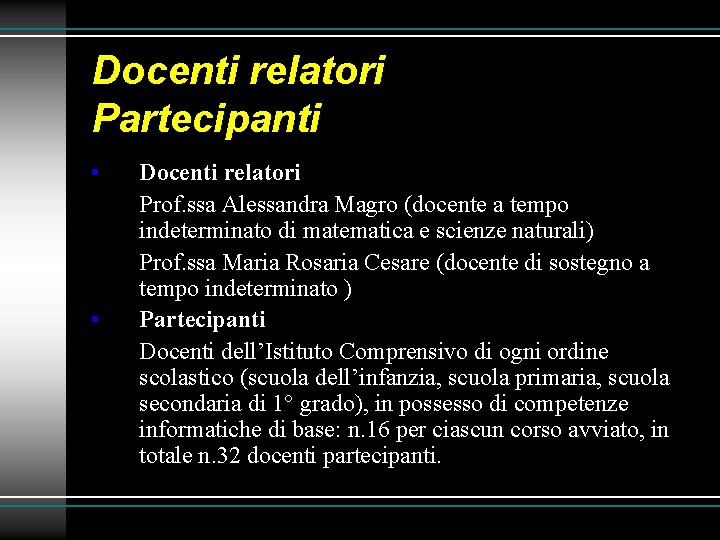 Docenti relatori
Partecipanti

• Docenti relatori

Prof.ssa Alessandra Magro (docente a tempo indeterminato di matematica e scienze naturali)

Prof.ssa Maria Rosaria Cesare (docente di sostegno a tempo indeterminato )

• Partecipanti

Docenti dell’Istituto Comprensivo di ogni ordine scolastico (scuola dell’infanzia, scuola primaria, scuola secondaria di 1° grado), in possesso di competenze informatiche di base: n.16 per ciascun corso avviato, in totale n.32 docenti partecipanti.